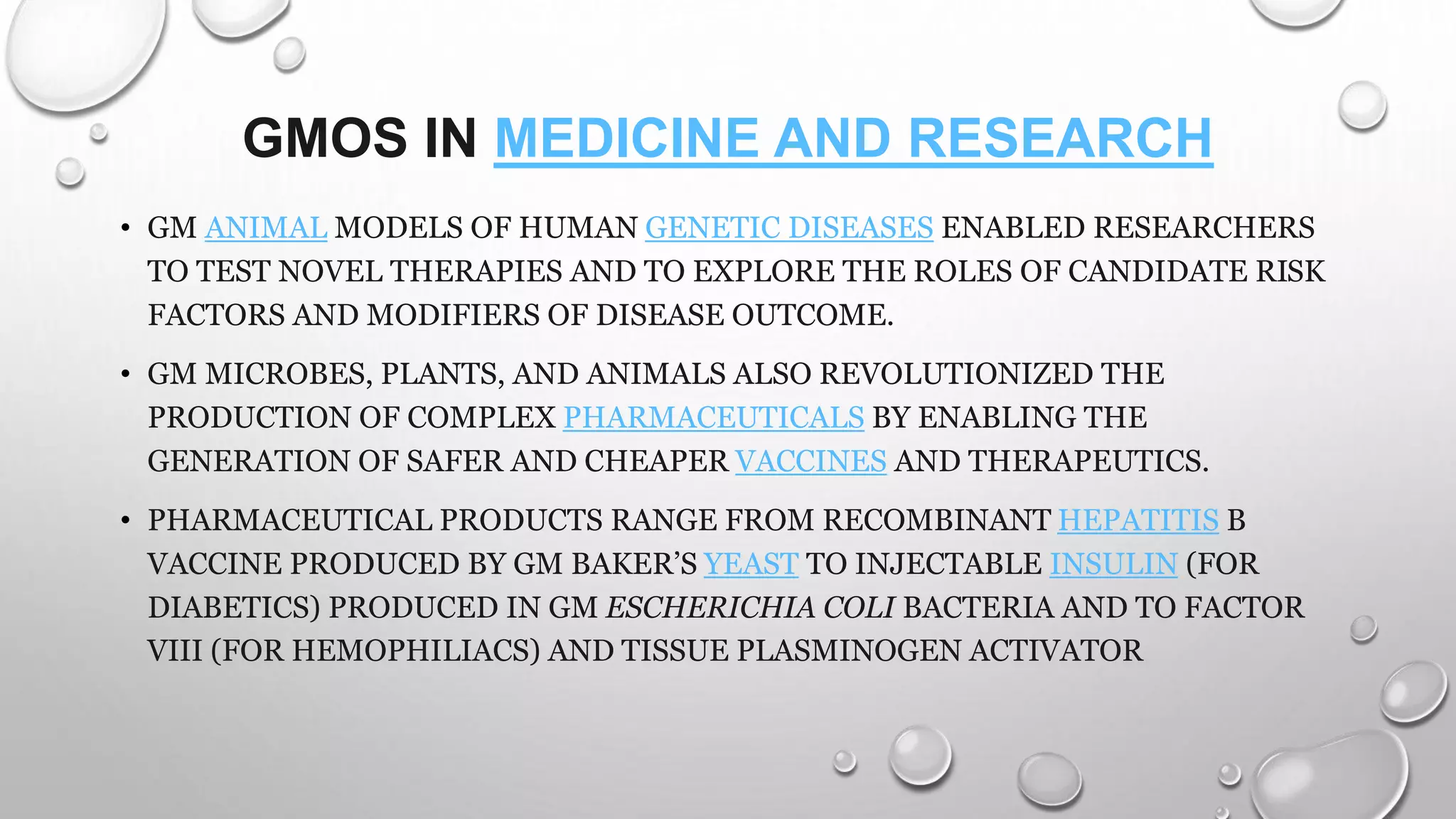 GMOS IN MEDICINE AND RESEARCH

• GM ANIMAL MODELS OF HUMAN GENETIC DISEASES ENABLED RESEARCHERS TO TEST NOVEL THERAPIES AND TO EXPLORE THE ROLES OF CANDIDATE RISK FACTORS AND MODIFIERS OF DISEASE OUTCOME.

• GM MICROBES, PLANTS, AND ANIMALS ALSO REVOLUTIONIZED THE PRODUCTION OF COMPLEX PHARMACEUTICALS BY ENABLING THE GENERATION OF SAFER AND CHEAPER VACCINES AND THERAPEUTICS.

• PHARMACEUTICAL PRODUCTS RANGE FROM RECOMBINANT HEPATITIS B VACCINE PRODUCED BY GM BAKER'S YEAST TO INJECTABLE INSULIN (FOR DIABETICS) PRODUCED IN GM ESCHERICHIA COLI BACTERIA AND TO FACTOR VIII (FOR HEMOPHILIACS) AND TISSUE PLASMINOGEN ACTIVATOR